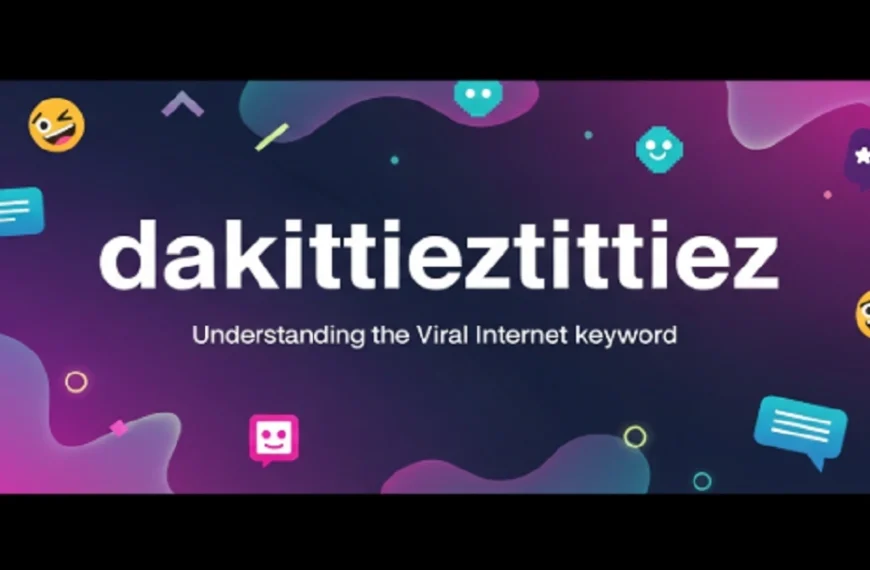 dakittieztittiez

Understanding the Viral Internet keyword